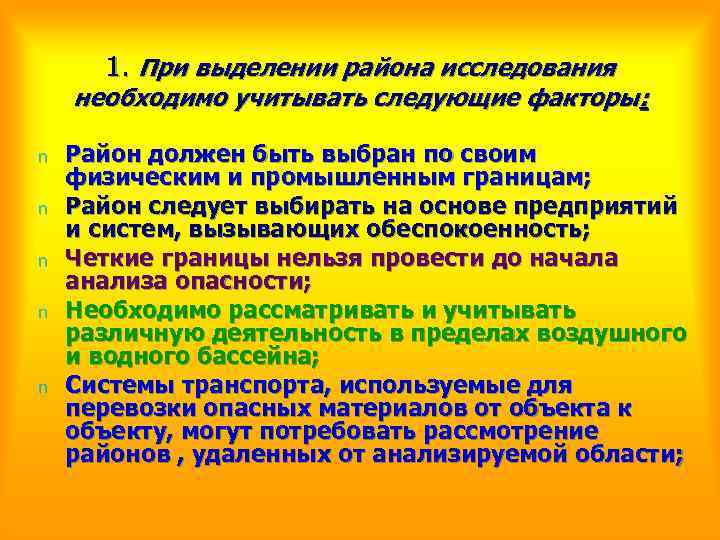 1. При выделении района исследования необходимо учитывать следующие факторы:

n Район должен быть выбран по своим физическим и промышленным границам;

n Район следует выбирать на основе предприятий и систем, вызывающих обеспокоенность;

n Четкие границы нельзя провести до начала анализа опасности;

n Необходимо рассматривать и учитывать различную деятельность в пределах воздушного и водного бассейна;

n Системы транспорта, используемые для перевозки опасных материалов от объекта к объекту, могут потребовать рассмотрение районов , удаленных от анализируемой области;